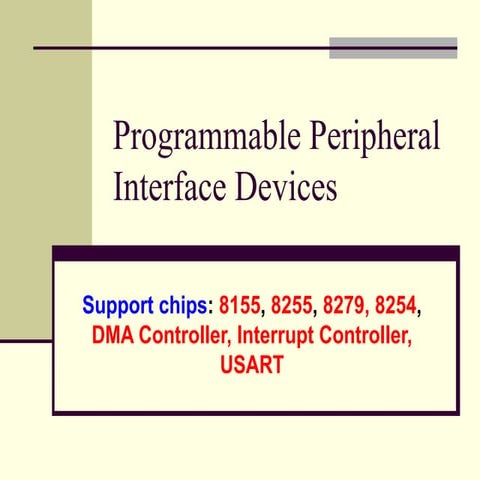 Programmable Peripheral Interface Devices

Support chips: 8155, 8255, 8279, 8254, DMA Controller, Interrupt Controller, USART